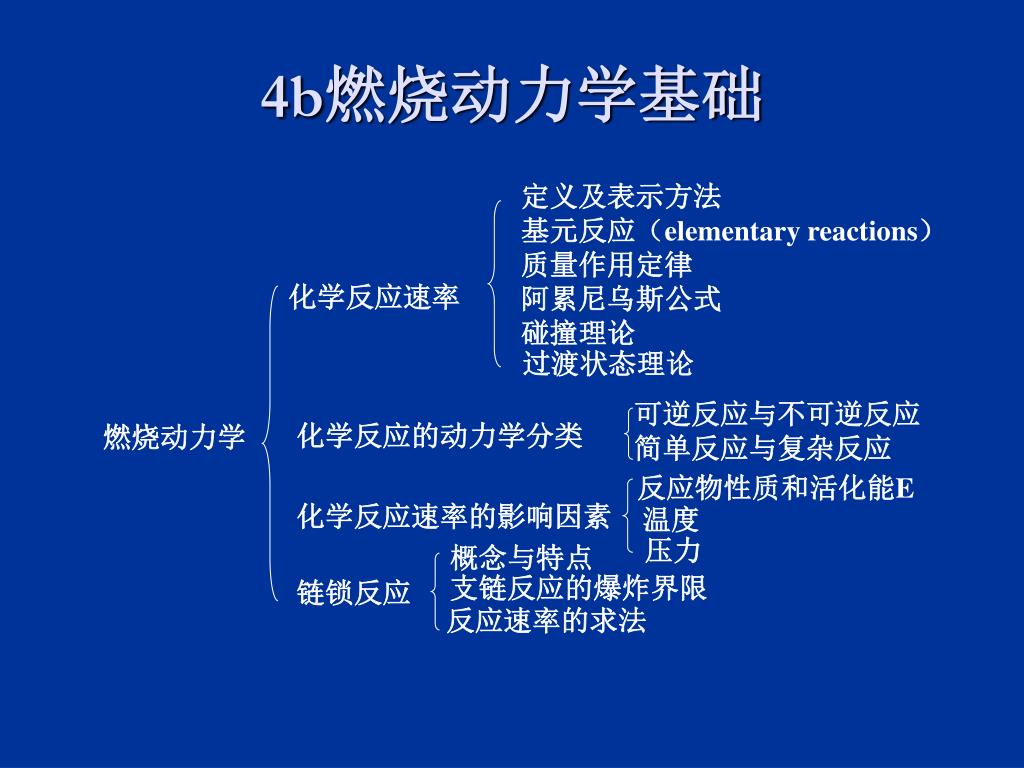 4b燃烧动力学基础

燃烧动力学

化学反应速率

定义及表示方法
基元反应（elementary reactions）
质量作用定律
阿累尼乌斯公式
碰撞理论
过渡状态理论

化学反应的动力学分类

可逆反应与不可逆反应
简单反应与复杂反应

化学反应速率的影响因素

反应物性质和活化能E
温度
压力

链锁反应

概念与特点
支链反应的爆炸界限
反应速率的求法